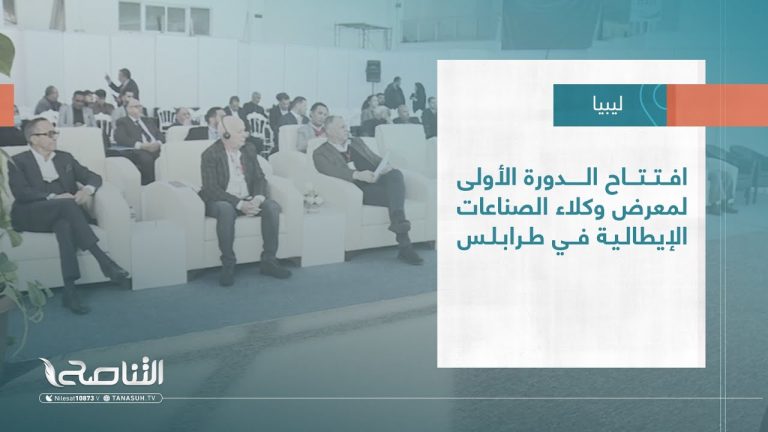 ليبيا

افتتاح الدورة الأولى لمعرض وكلاء الصناعات الإيطالية في طرابلس

التناصح

Nilesat10873 V TANASUH.TV